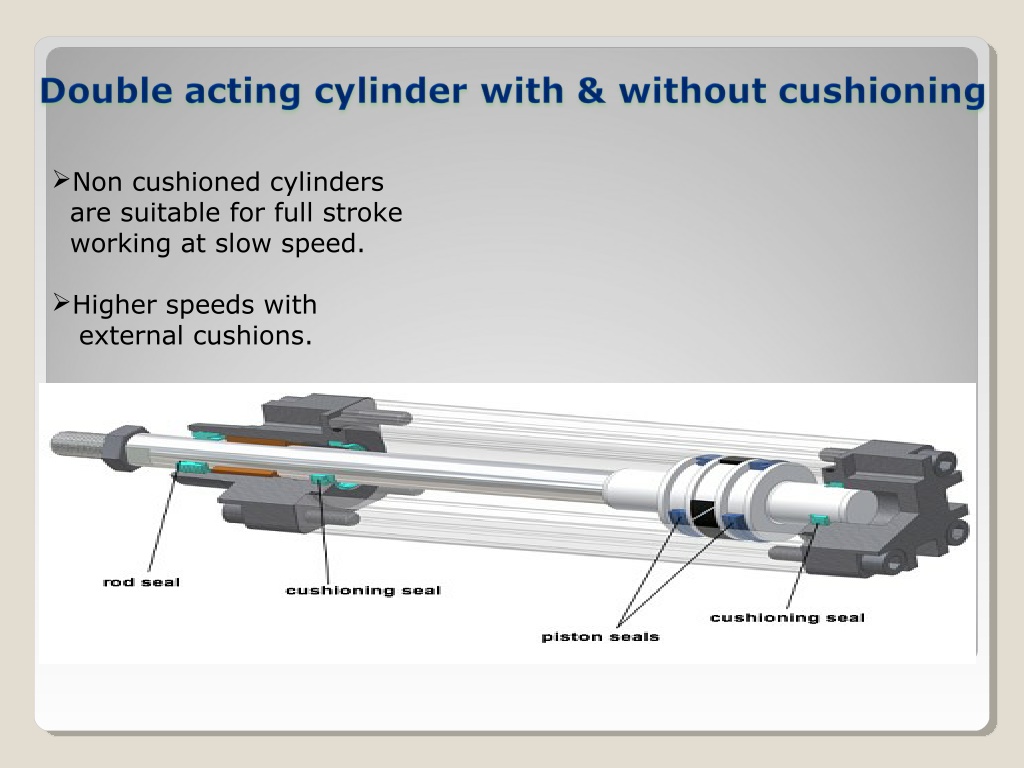 Double acting cylinder with & without cushioning

➢Non cushioned cylinders are suitable for full stroke working at slow speed.

➢Higher speeds with external cushions.

rod seal

cushioning seal

piston seals

cushioning seal